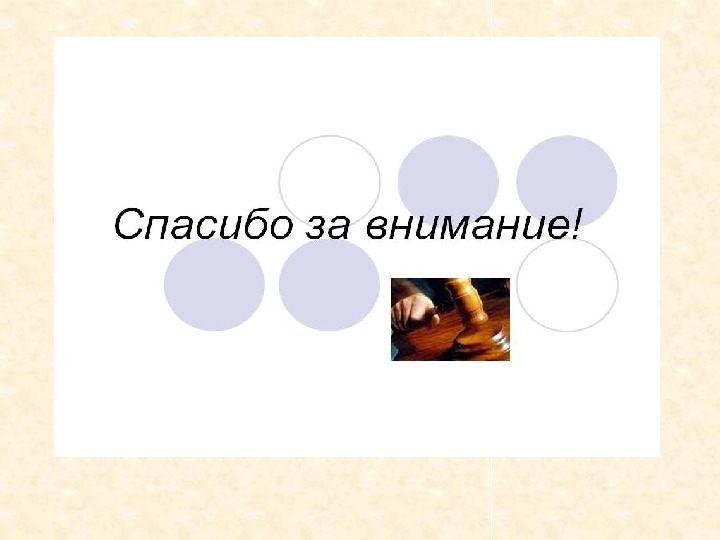 Спасибо за внимание!